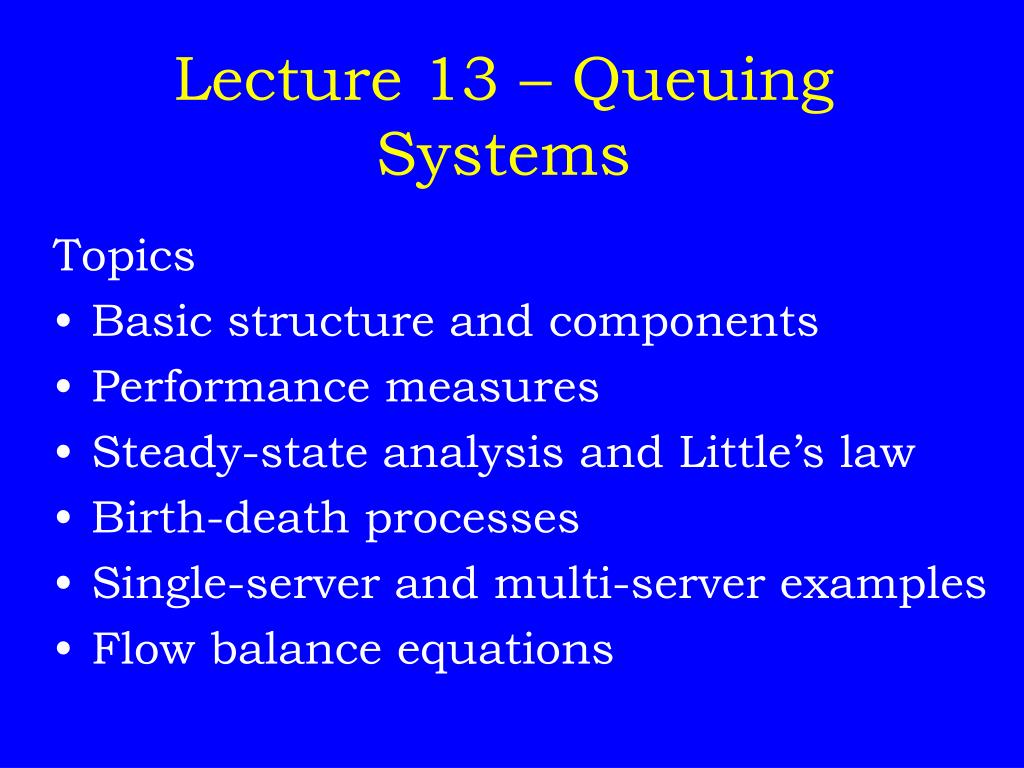 Lecture 13 – Queuing Systems

Topics
• Basic structure and components
• Performance measures
• Steady-state analysis and Little’s law
• Birth-death processes
• Single-server and multi-server examples
• Flow balance equations